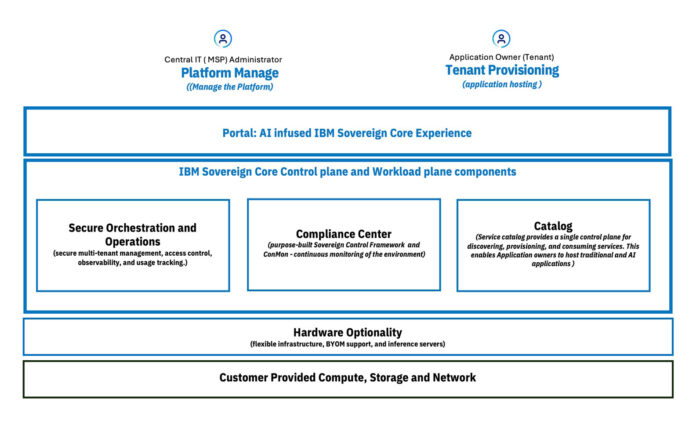 Central IT ( MSP) Administrator
Platform Manage
((Manage the Platform)

Application Owner (Tenant)
Tenant Provisioning
(application hosting )

Portal: AI infused IBM Sovereign Core Experience

IBM Sovereign Core Control plane and Workload plane components

Secure Orchestration and Operations
(secure multi-tenant management, access control, observability, and usage tracking.)

Compliance Center
(purpose-built Sovereign Control Framework and ConMon - continuous monitoring of the environment)

Catalog
(Service catalog provides a single control plane for discovering, provisioning, and consuming services. This enables Application owners to host traditional and AI applications )

Hardware Optionality
(flexible infrastructure, BYOM support, and inference servers)

Customer Provided Compute, Storage and Network